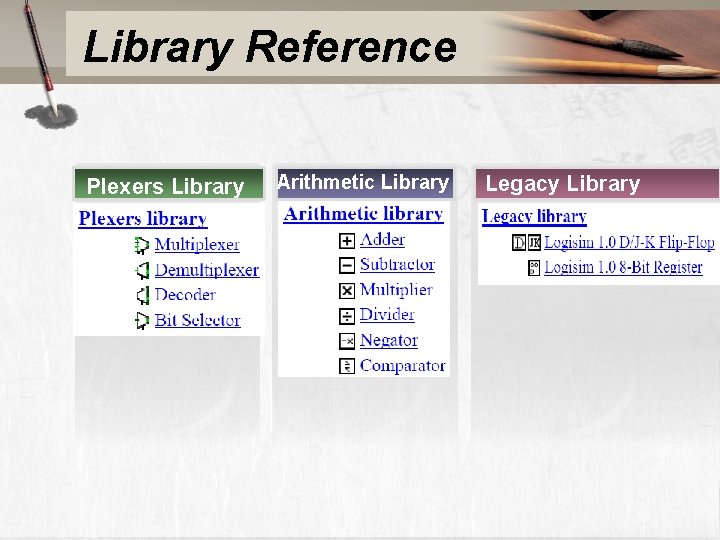 Library Reference

Plexers Library

Plexers library

Multiplexer

Demultiplexer

Decoder

Bit Selector

Arithmetic Library

Arithmetic library

Adder

Subtractor

Multiplier

Divider

Negator

Comparator

Legacy Library

Legacy library

Logisim 1.0 D/J-K Flip-Flop

Logisim 1.0 8-Bit Register